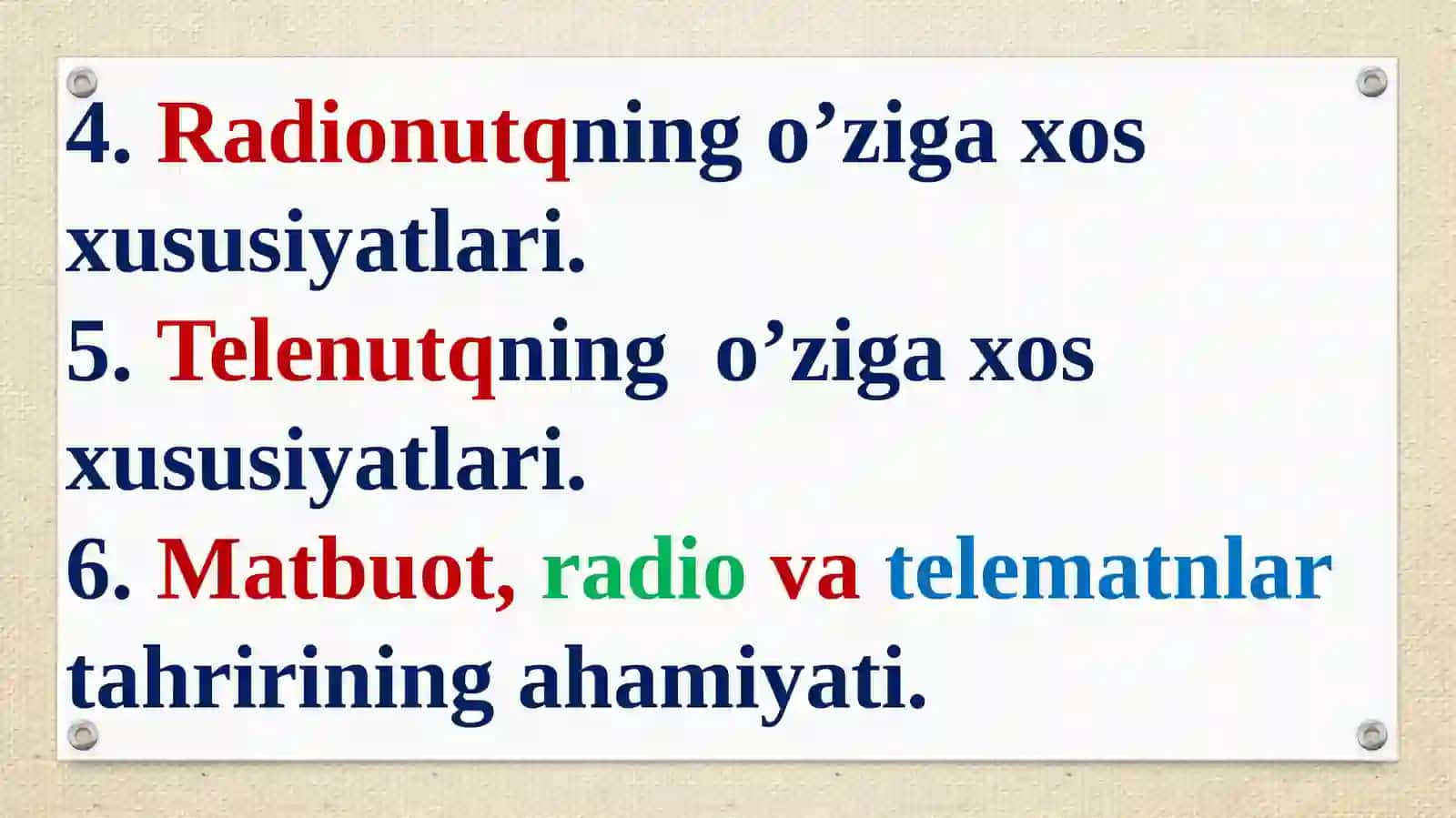 4. Radionutqning o’ziga xos xususiyatlari.
5. Telenutqning o’ziga xos xususiyatlari.
6. Matbuot, radio va telematnlar tahririning ahamiyati.